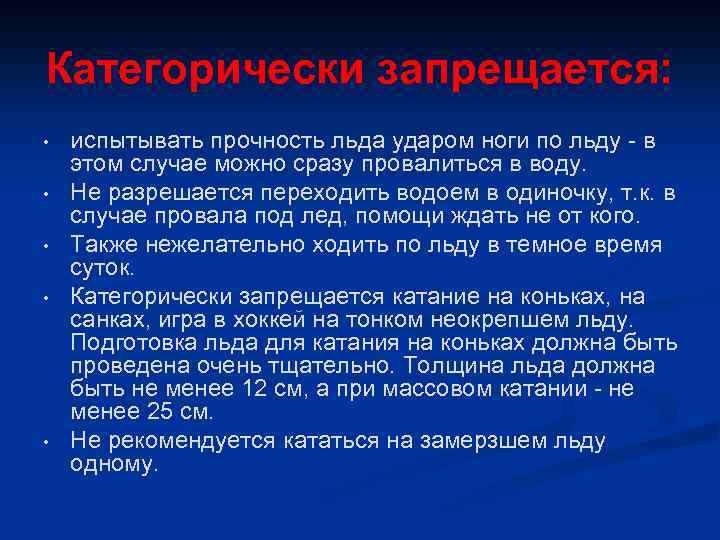 Категорически запрещается:

• испытывать прочность льда ударом ноги по льду - в этом случае можно сразу провалиться в воду.
• Не разрешается переходить водоем в одиночку, т.к. в случае провала под лед, помощи ждать не от кого.
• Также нежелательно ходить по льду в темное время суток.
• Категорически запрещается катание на коньках, на санках, игра в хоккей на тонком неокрепшем льду. Подготовка льда для катания на коньках должна быть проведена очень тщательно. Толщина льда должна быть не менее 12 см, а при массовом катании - не менее 25 см.
• Не рекомендуется кататься на замерзшем льду одному.